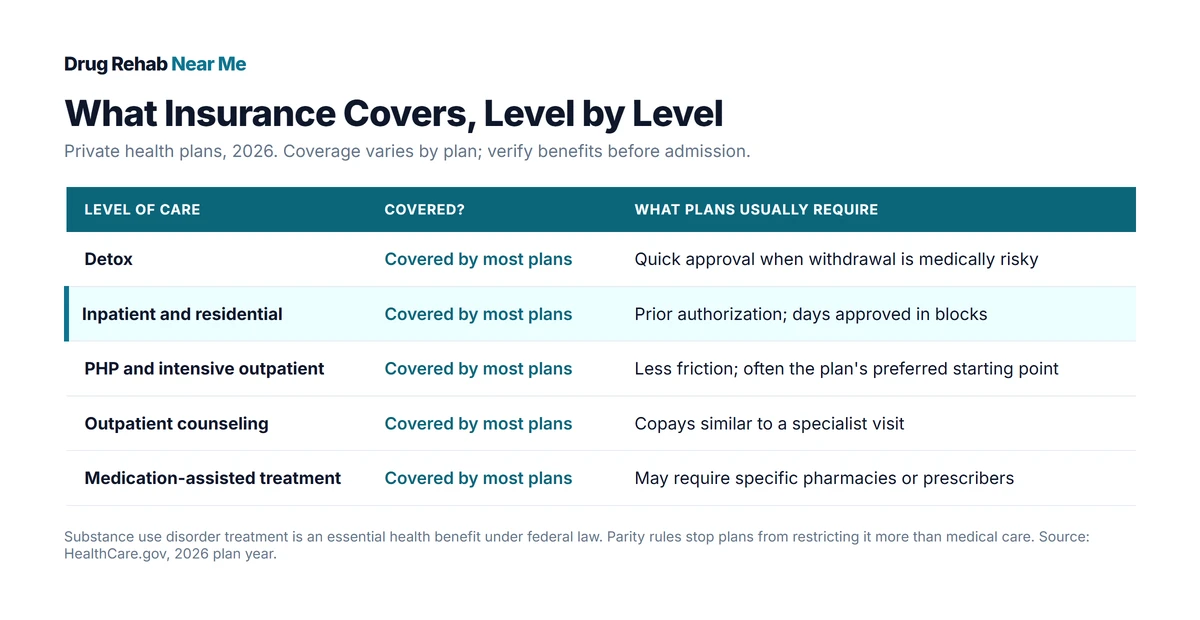 Drug Rehab Near Me

What Insurance Covers, Level by Level

Private health plans, 2026. Coverage varies by plan; verify benefits before admission.

| LEVEL OF CARE | COVERED? | WHAT PLANS USUALLY REQUIRE |
|---|---|---|
| Detox | Covered by most plans | Quick approval when withdrawal is medically risky |
| Inpatient and residential | Covered by most plans | Prior authorization; days approved in blocks |
| PHP and intensive outpatient | Covered by most plans | Less friction; often the plan's preferred starting point |
| Outpatient counseling | Covered by most plans | Copays similar to a specialist visit |
| Medication-assisted treatment | Covered by most plans | May require specific pharmacies or prescribers |

Substance use disorder treatment is an essential health benefit under federal law. Parity rules stop plans from restricting it more than medical care. Source: HealthCare.gov, 2026 plan year.